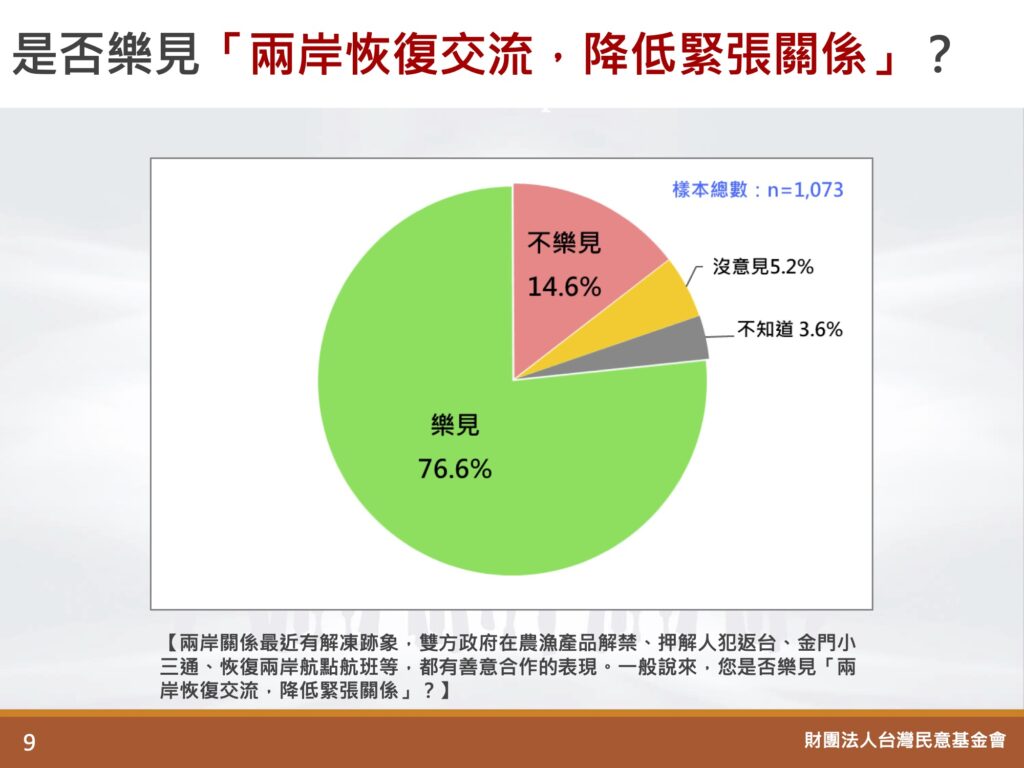 是否樂見「兩岸恢復交流，降低緊張關係」？

樣本總數：n=1,073

不樂見
14.6%

沒意見5.2%

不知道 3.6%

樂見
76.6%

【兩岸關係最近有解凍跡象，雙方政府在農漁產品解禁、押解人犯返台、金門小三通、恢復兩岸航點航班等，都有善意合作的表現。一般說來，您是否樂見「兩岸恢復交流，降低緊張關係」？】

9

財團法人台灣民意基金會